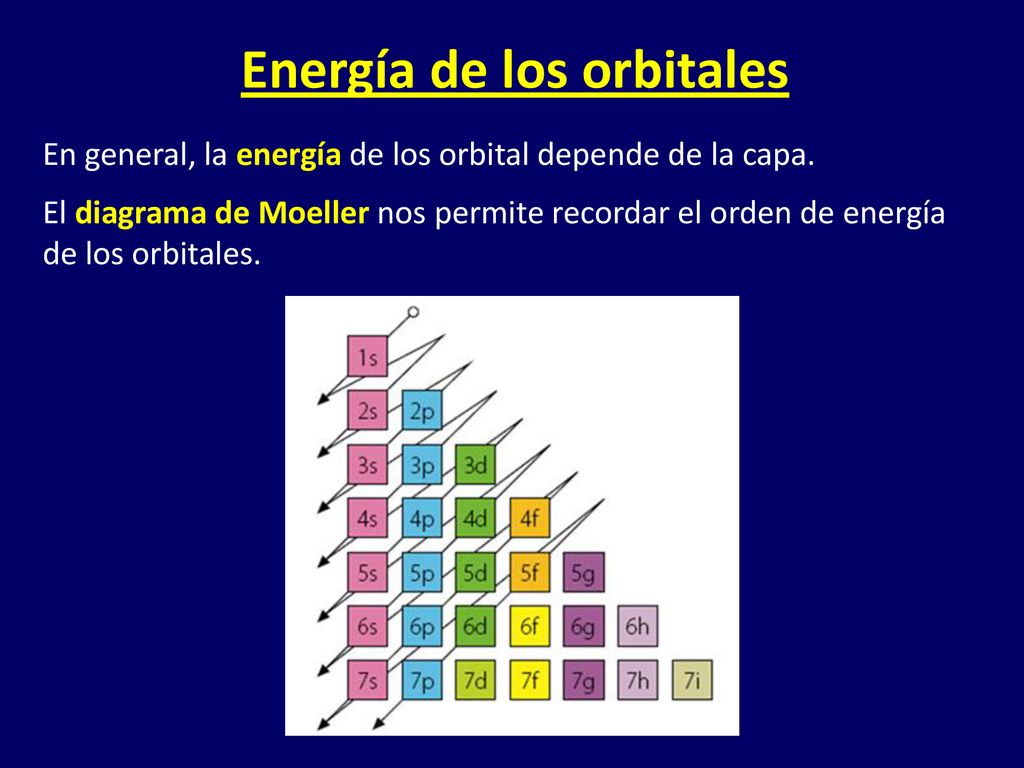 Energía de los orbitales

En general, la energía de los orbital depende de la capa.

El diagrama de Moeller nos permite recordar el orden de energía de los orbitales.

1s
2s 2p
3s 3p 3d
4s 4p 4d 4f
5s 5p 5d 5f 5g
6s 6p 6d 6f 6g 6h
7s 7p 7d 7f 7g 7h 7i